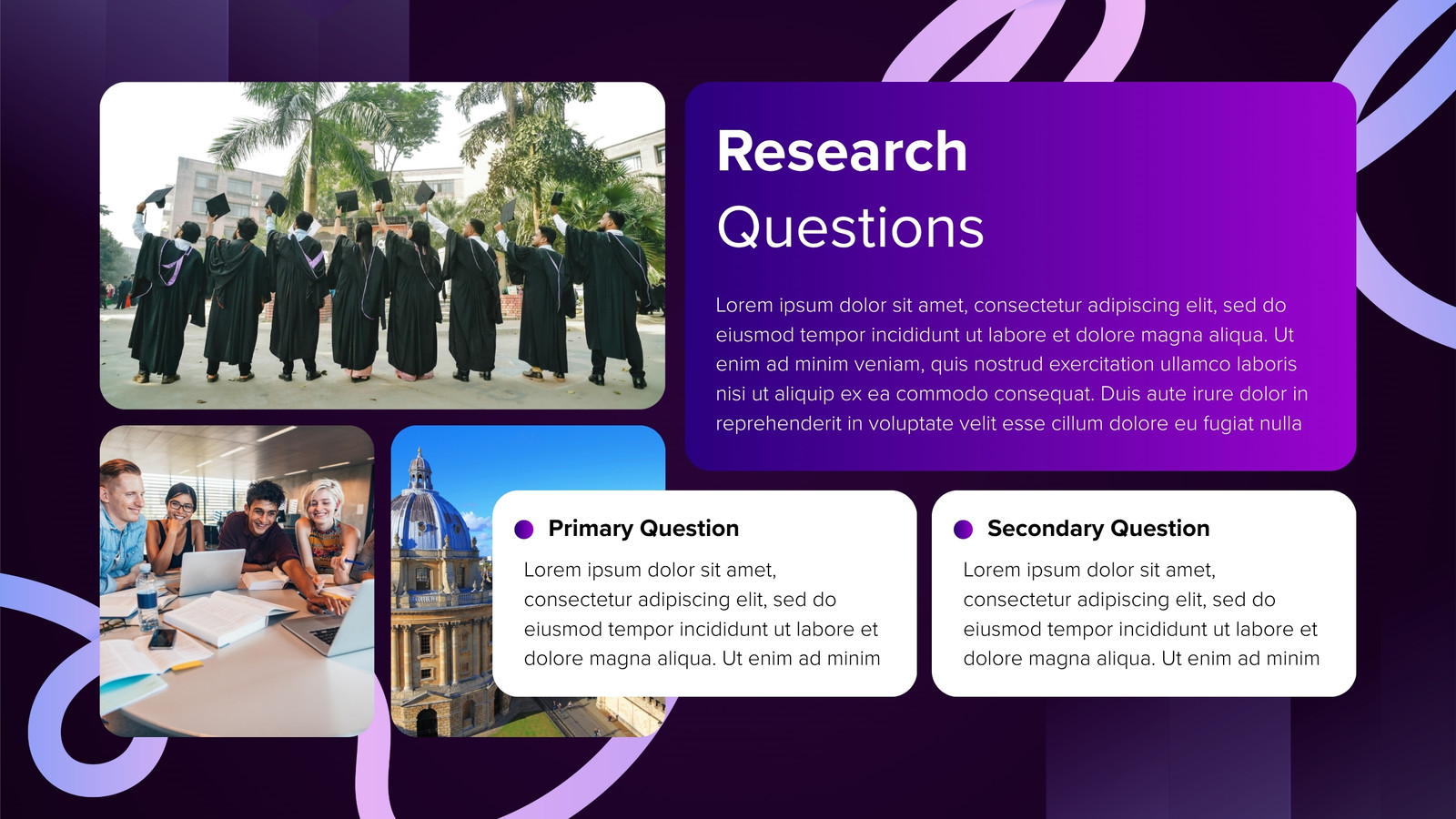 Research
Questions

Lorem ipsum dolor sit amet, consectetur adipiscing elit, sed do eiusmod tempor incididunt ut labore et dolore magna aliqua. Ut enim ad minim veniam, quis nostrud exercitation ullamco laboris nisi ut aliquip ex ea commodo consequat. Duis aute irure dolor in reprehenderit in voluptate velit esse cillum dolore eu fugiat nulla

Primary Question

Lorem ipsum dolor sit amet, consectetur adipiscing elit, sed do eiusmod tempor incididunt ut labore et dolore magna aliqua. Ut enim ad minim

Secondary Question

Lorem ipsum dolor sit amet, consectetur adipiscing elit, sed do eiusmod tempor incididunt ut labore et dolore magna aliqua. Ut enim ad minim